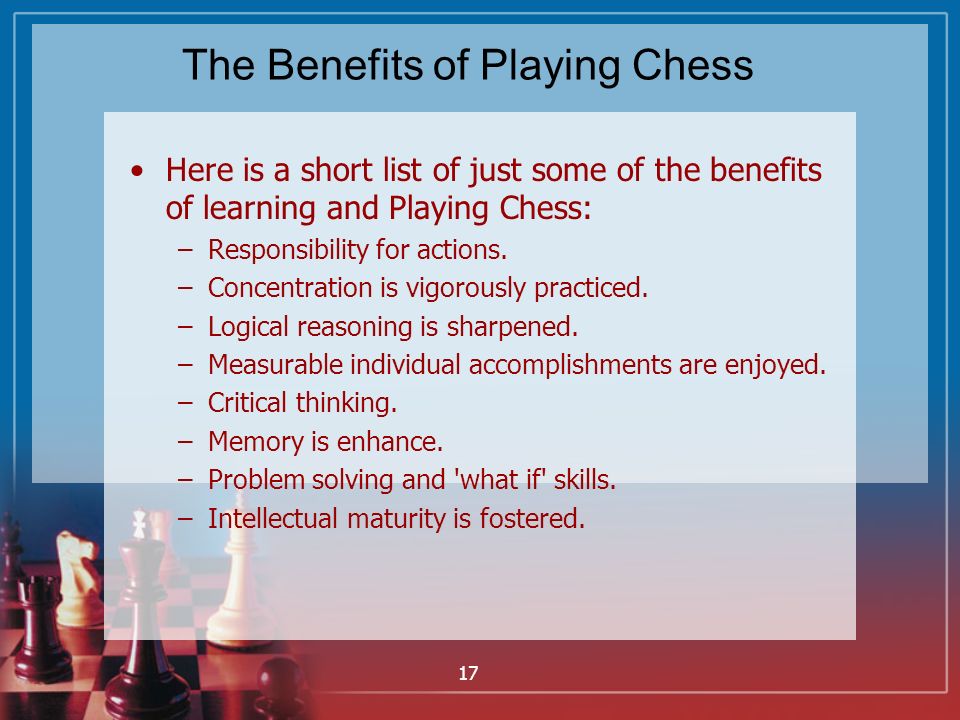 The Benefits of Playing Chess

• Here is a short list of just some of the benefits of learning and Playing Chess:
– Responsibility for actions.
– Concentration is vigorously practiced.
– Logical reasoning is sharpened.
– Measurable individual accomplishments are enjoyed.
– Critical thinking.
– Memory is enhance.
– Problem solving and 'what if' skills.
– Intellectual maturity is fostered.

17